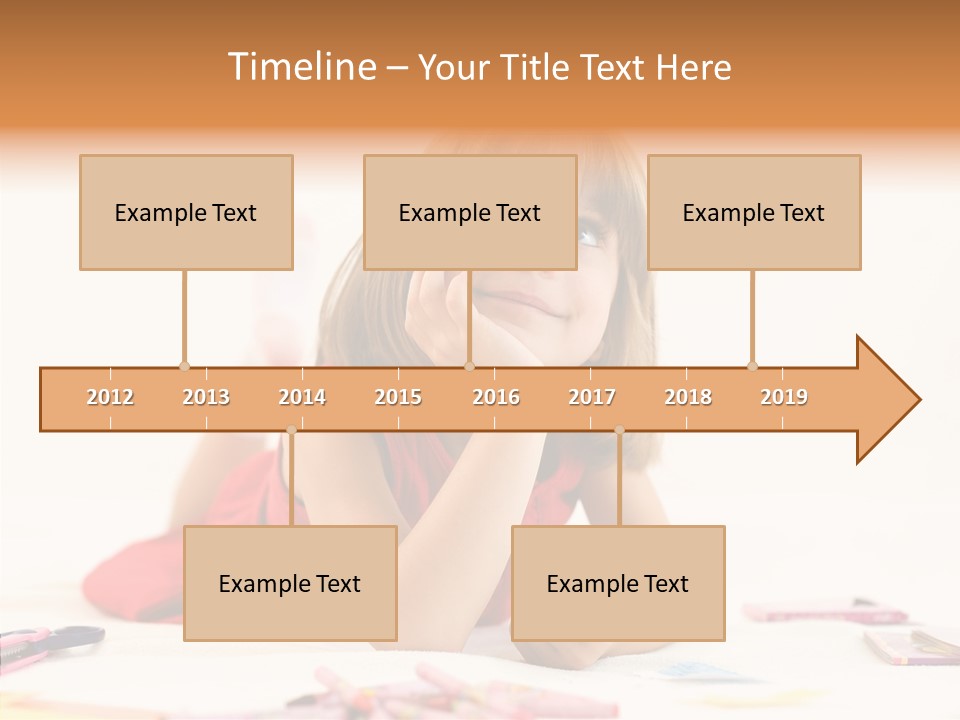 Timeline – Your Title Text Here

Example Text

Example Text

Example Text

2012 2013 2014 2015 2016 2017 2018 2019

Example Text

Example Text